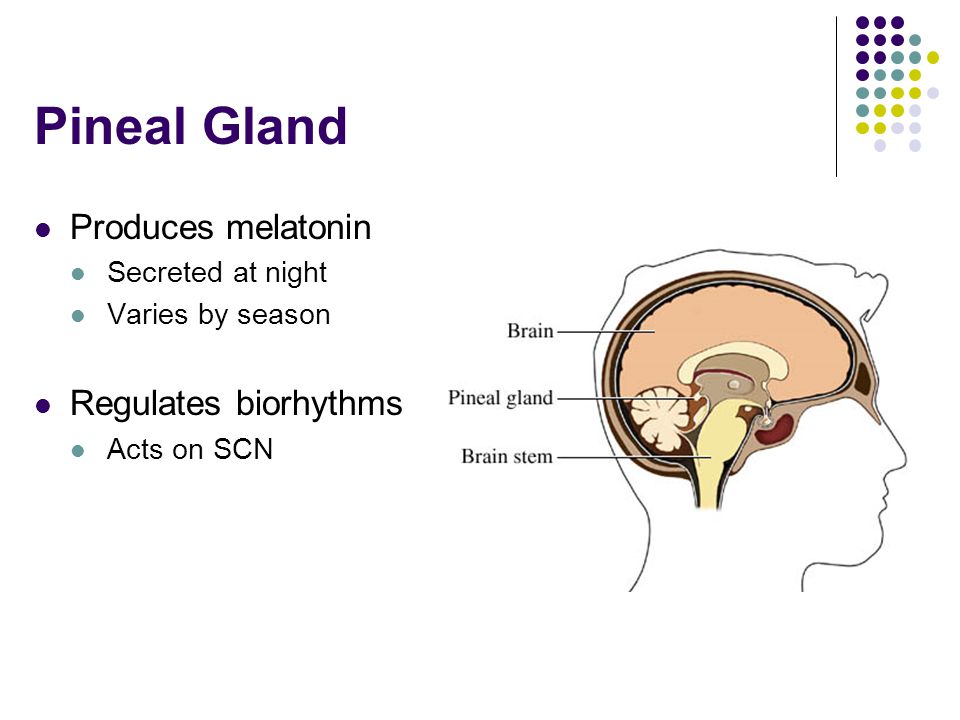 Pineal Gland

- Produces melatonin
  - Secreted at night
  - Varies by season
- Regulates biorhythms
  - Acts on SCN

Brain

Pineal gland

Brain stem